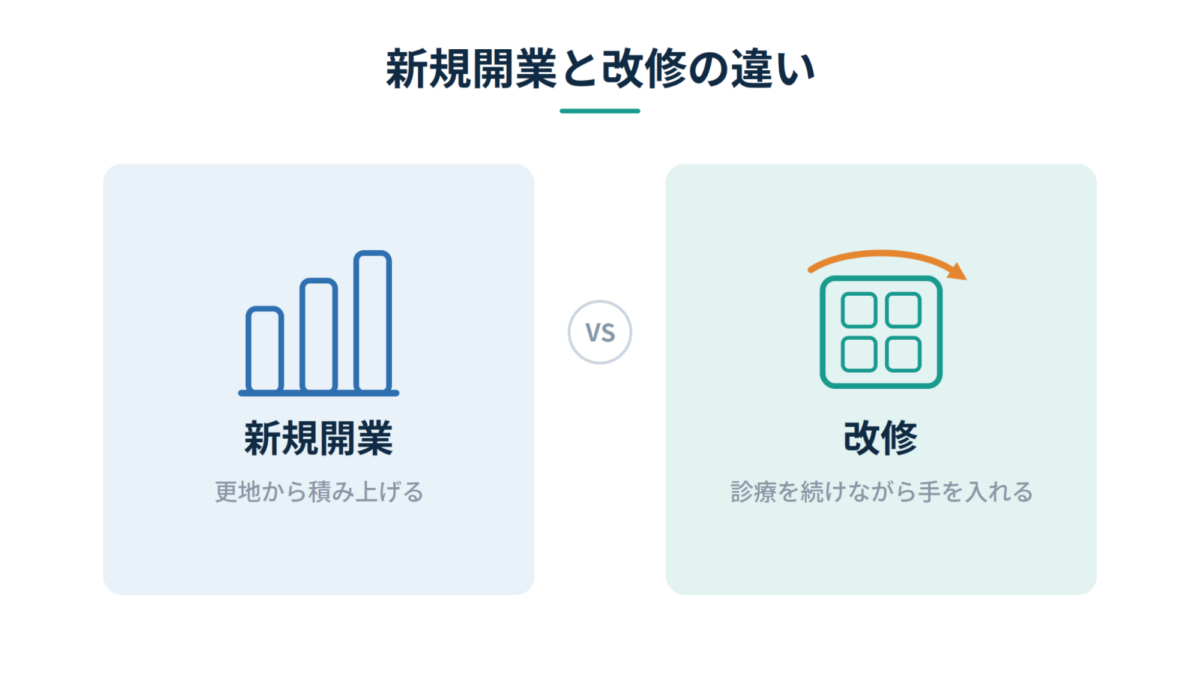 新規開業と改修の違い

新規開業

更地から積み上げる

VS

改修

診療を続けながら手を入れる